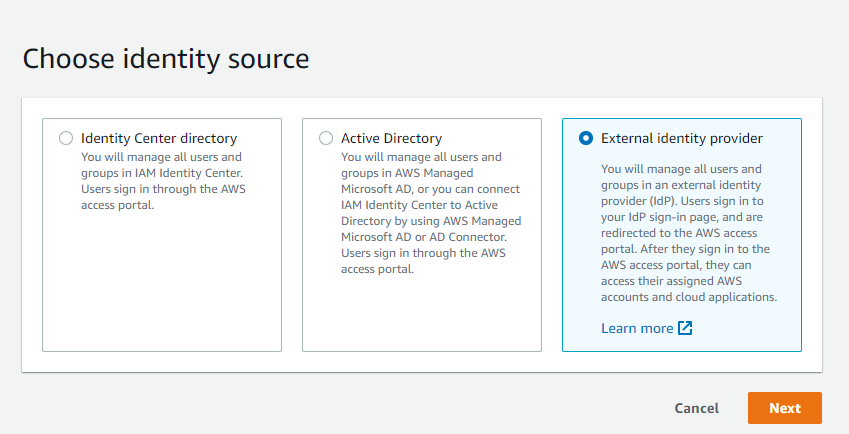 Choose identity source

Identity Center directory
You will manage all users and groups in IAM Identity Center. Users sign in through the AWS access portal.

Active Directory
You will manage all users and groups in AWS Managed Microsoft AD, or you can connect IAM Identity Center to Active Directory by using AWS Managed Microsoft AD or AD Connector. Users sign in through the AWS access portal.

External identity provider
You will manage all users and groups in an external identity provider (IdP). Users sign in to your IdP sign-in page, and are redirected to the AWS access portal. After they sign in to the AWS access portal, they can access their assigned AWS accounts and cloud applications.

Learn more

Cancel

Next